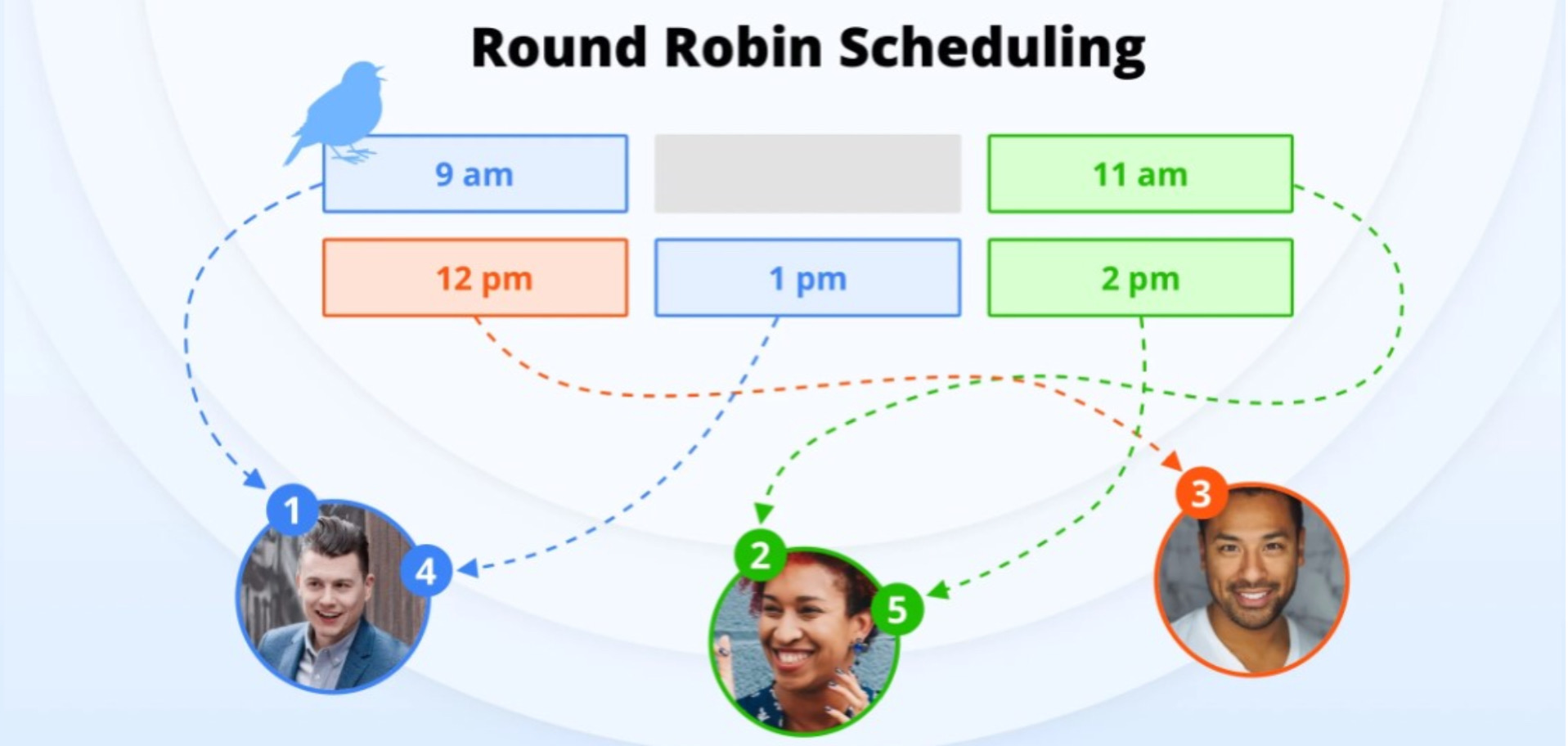 Round Robin Scheduling

9 am

11 am

12 pm

1 pm

2 pm

1

4

2

5

3